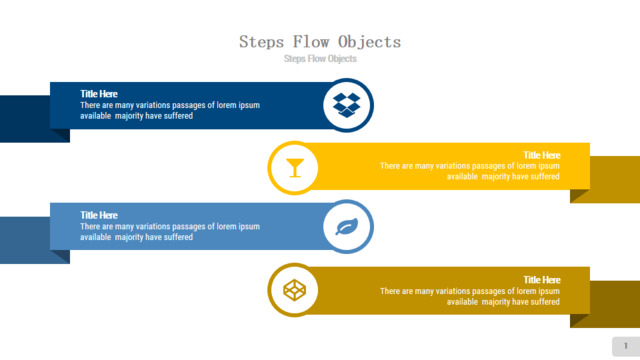 Steps Flow Objects
Steps Flow Objects

Title Here
There are many variations passages of lorem ipsum available majority have suffered

Title Here
There are many variations passages of lorem ipsum available majority have suffered

Title Here
There are many variations passages of lorem ipsum available majority have suffered

Title Here
There are many variations passages of lorem ipsum available majority have suffered

1